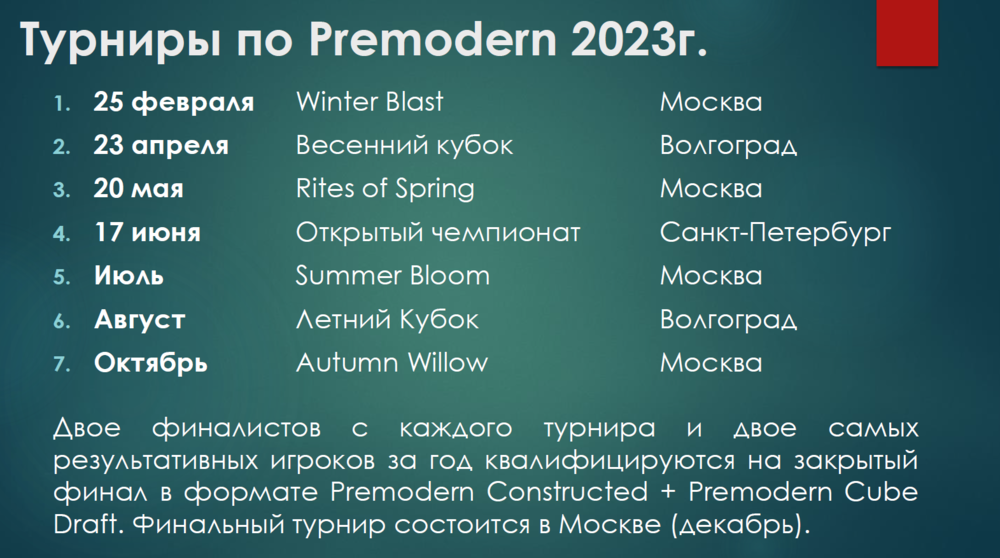 Турниры по Premodern 2023г.

1. 25 февраля Winter Blast Москва
2. 23 апреля Весенний кубок Волгоград
3. 20 мая Rites of Spring Москва
4. 17 июня Открытый чемпионат Санкт-Петербург
5. Июль Summer Bloom Москва
6. Август Летний Кубок Волгоград
7. Октябрь Autumn Willow Москва

Двое финалистов с каждого турнира и двое самых результативных игроков за год квалифицируются на закрытый финал в формате Premodern Constructed + Premodern Cube Draft. Финальный турнир состоится в Москве (декабрь).